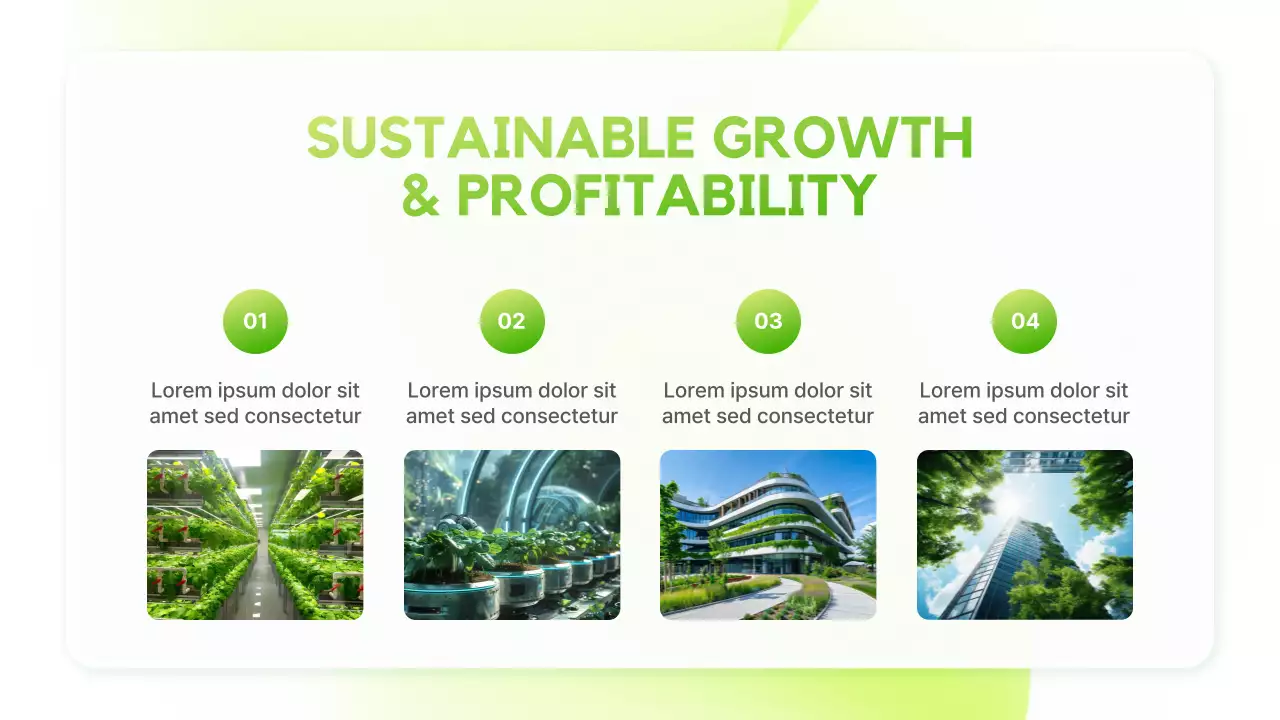 SUSTAINABLE GROWTH & PROFITABILITY

01

Lorem ipsum dolor sit amet sed consectetur

02

Lorem ipsum dolor sit amet sed consectetur

03

Lorem ipsum dolor sit amet sed consectetur

04

Lorem ipsum dolor sit amet sed consectetur